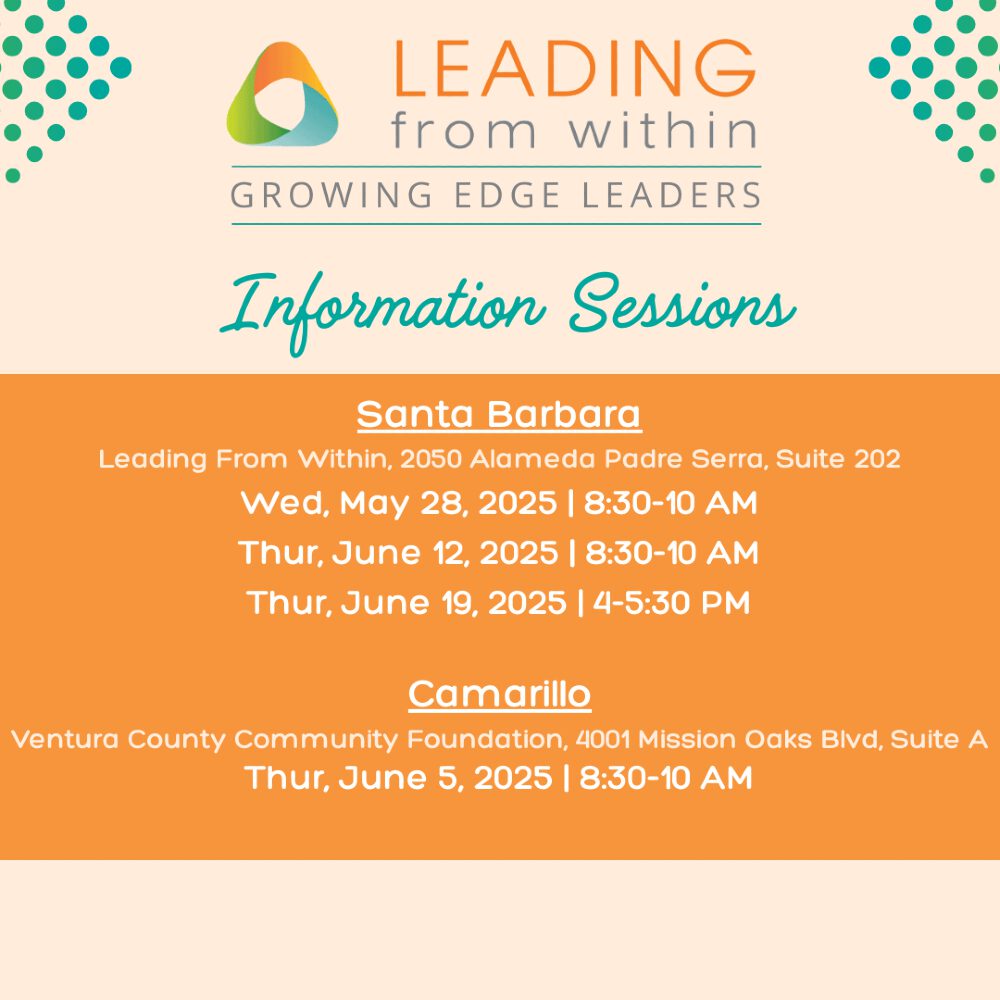 LEADING
from within
GROWING EDGE LEADERS

Information Sessions

Santa Barbara
Leading From Within, 2050 Alameda Padre Serra, Suite 202
Wed, May 28, 2025 | 8:30-10 AM
Thur, June 12, 2025 | 8:30-10 AM
Thur, June 19, 2025 | 4-5:30 PM

Camarillo
Ventura County Community Foundation, 4001 Mission Oaks Blvd, Suite A
Thur, June 5, 2025 | 8:30-10 AM